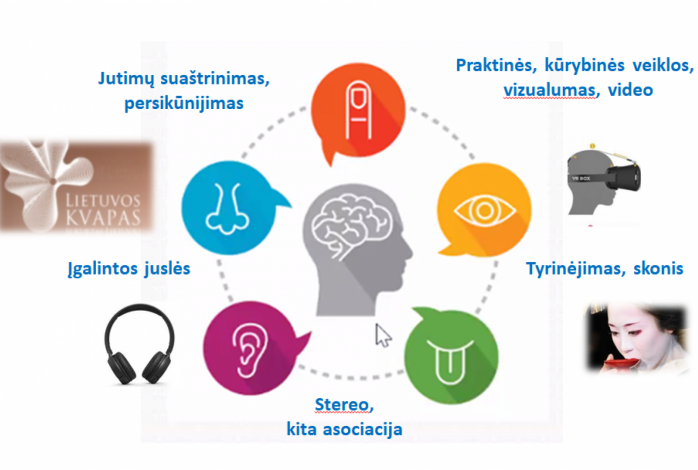 Jutimų suaštrinimas, persikūnijimas

Praktinės, kūrybinės veiklos, vizualumas, video

LIETUVOS KVAPAS

VR BOX

Įgalintos juslės

Tyrinėjimas, skonis

Stereo, kita asociacija